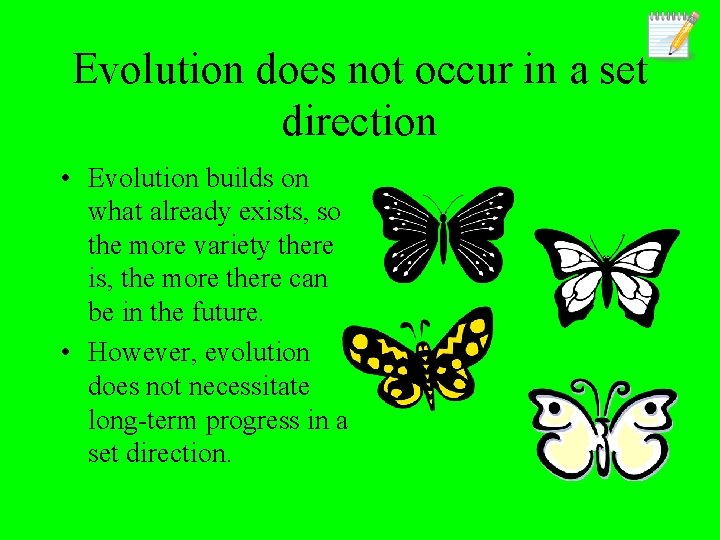 Evolution does not occur in a set direction

• Evolution builds on what already exists, so the more variety there is, the more there can be in the future.
• However, evolution does not necessitate long-term progress in a set direction.